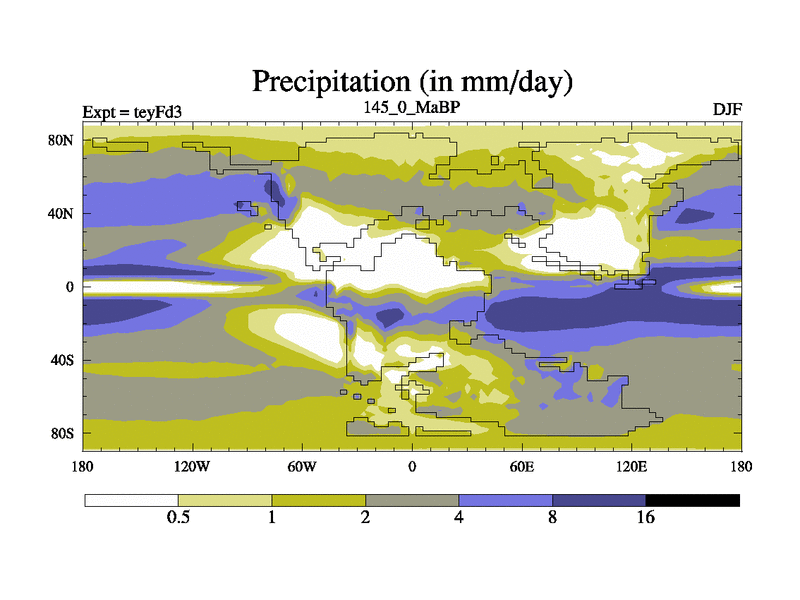 Precipitation (in mm/day)

Expt = teyFd3

145_0_MaBP

DJF

80N
40N
0
40S
80S

180
120W
60W
0
60E
120E
180

0.5
1
2
4
8
16